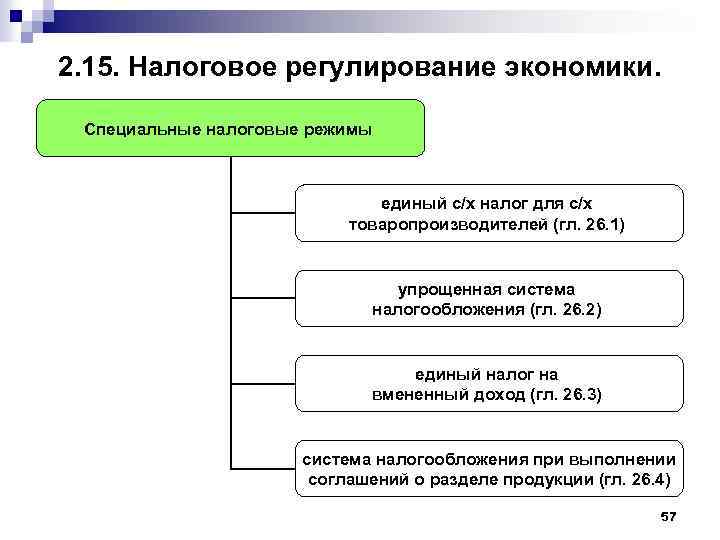 2.15. Налоговое регулирование экономики.

Специальные налоговые режимы

единый с/х налог для с/х товаропроизводителей (гл. 26.1)

упрощенная система налогообложения (гл. 26.2)

единый налог на вмененный доход (гл. 26.3)

система налогообложения при выполнении соглашений о разделе продукции (гл. 26.4)

57